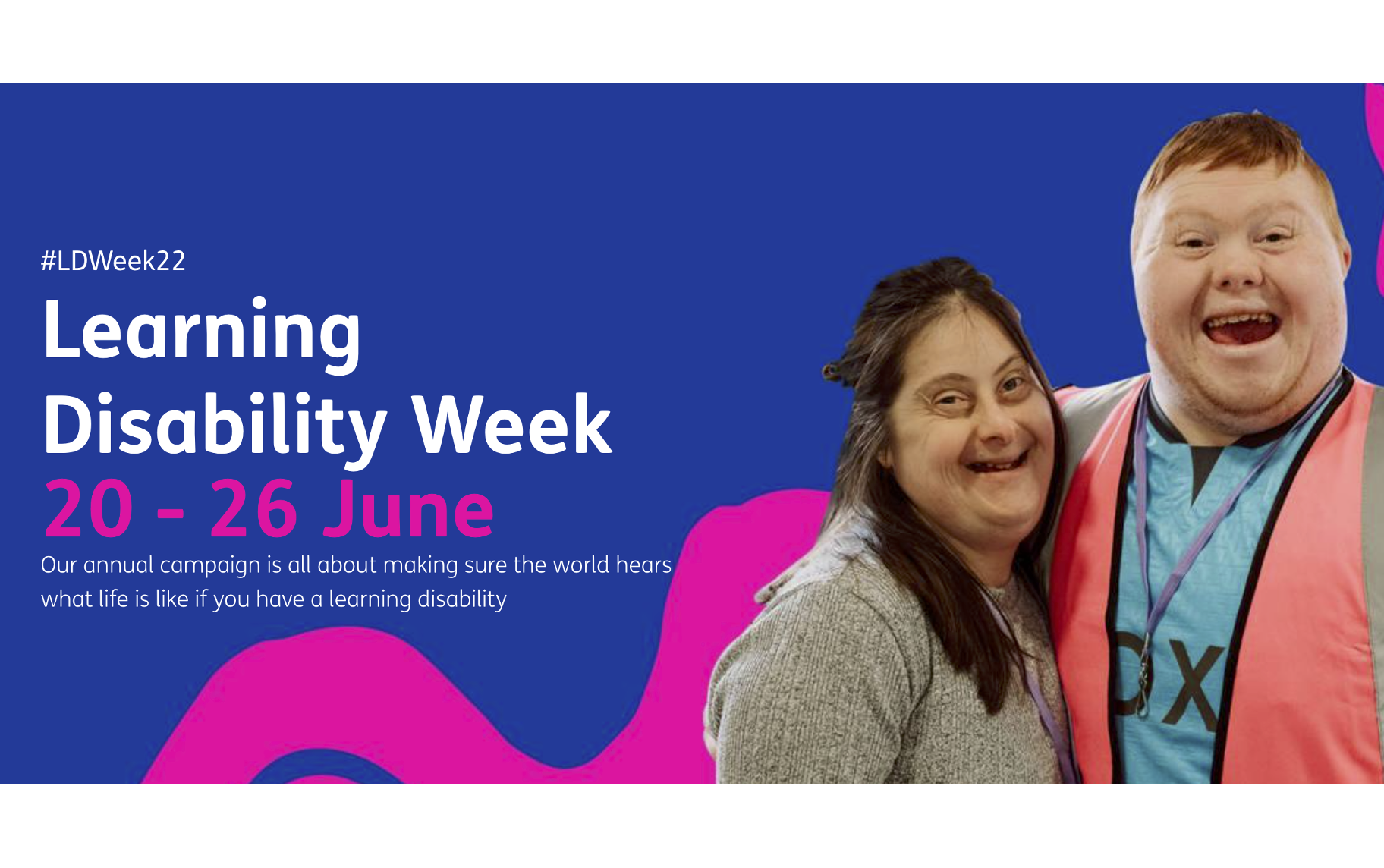 #LDWeek22

Learning Disability Week

20 - 26 June

Our annual campaign is all about making sure the world hears what life is like if you have a learning disability